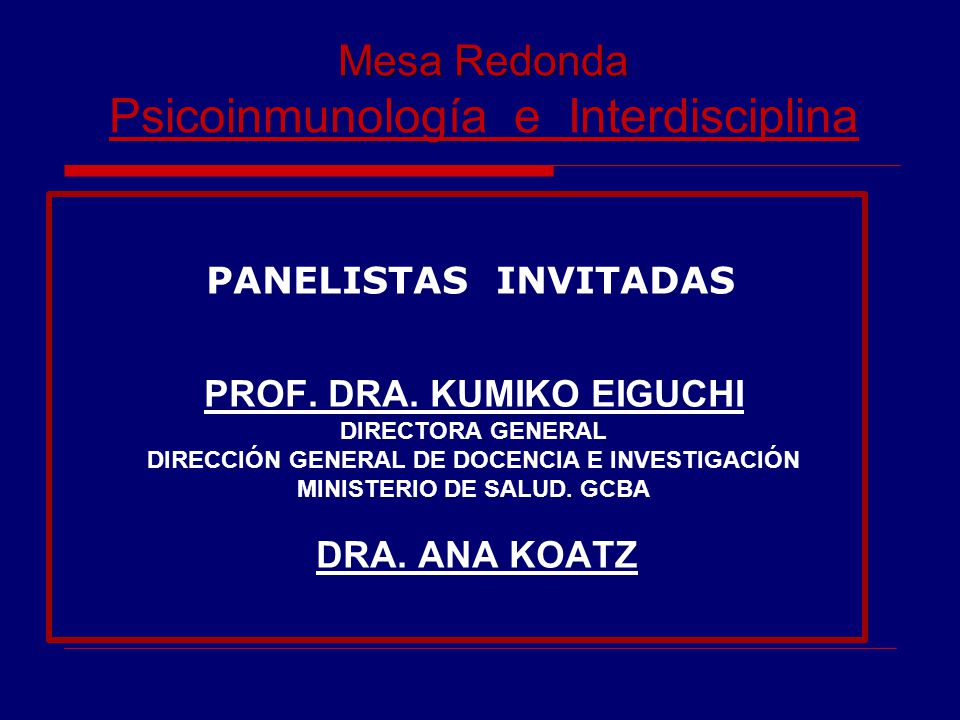 Mesa Redonda
Psicoinmunología e Interdisciplina

PANELISTAS INVITADAS

PROF. DRA. KUMIKO EIGUCHI
DIRECTORA GENERAL
DIRECCIÓN GENERAL DE DOCENCIA E INVESTIGACIÓN
MINISTERIO DE SALUD. GCBA

DRA. ANA KOATZ